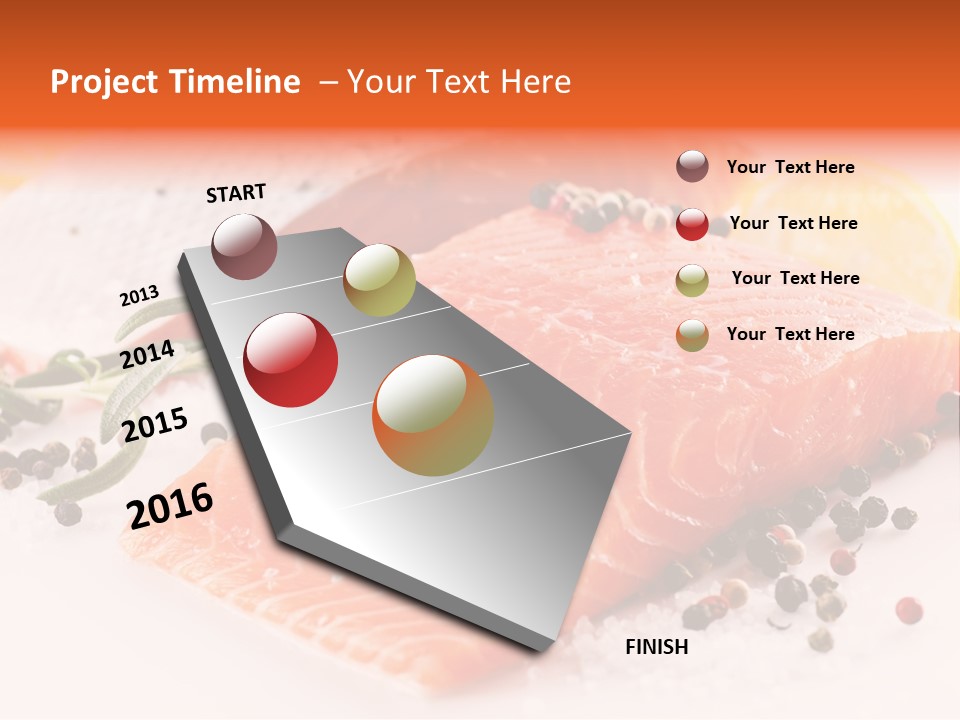 Project Timeline – Your Text Here

START

2013

2014

2015

2016

FINISH

Your Text Here

Your Text Here

Your Text Here

Your Text Here